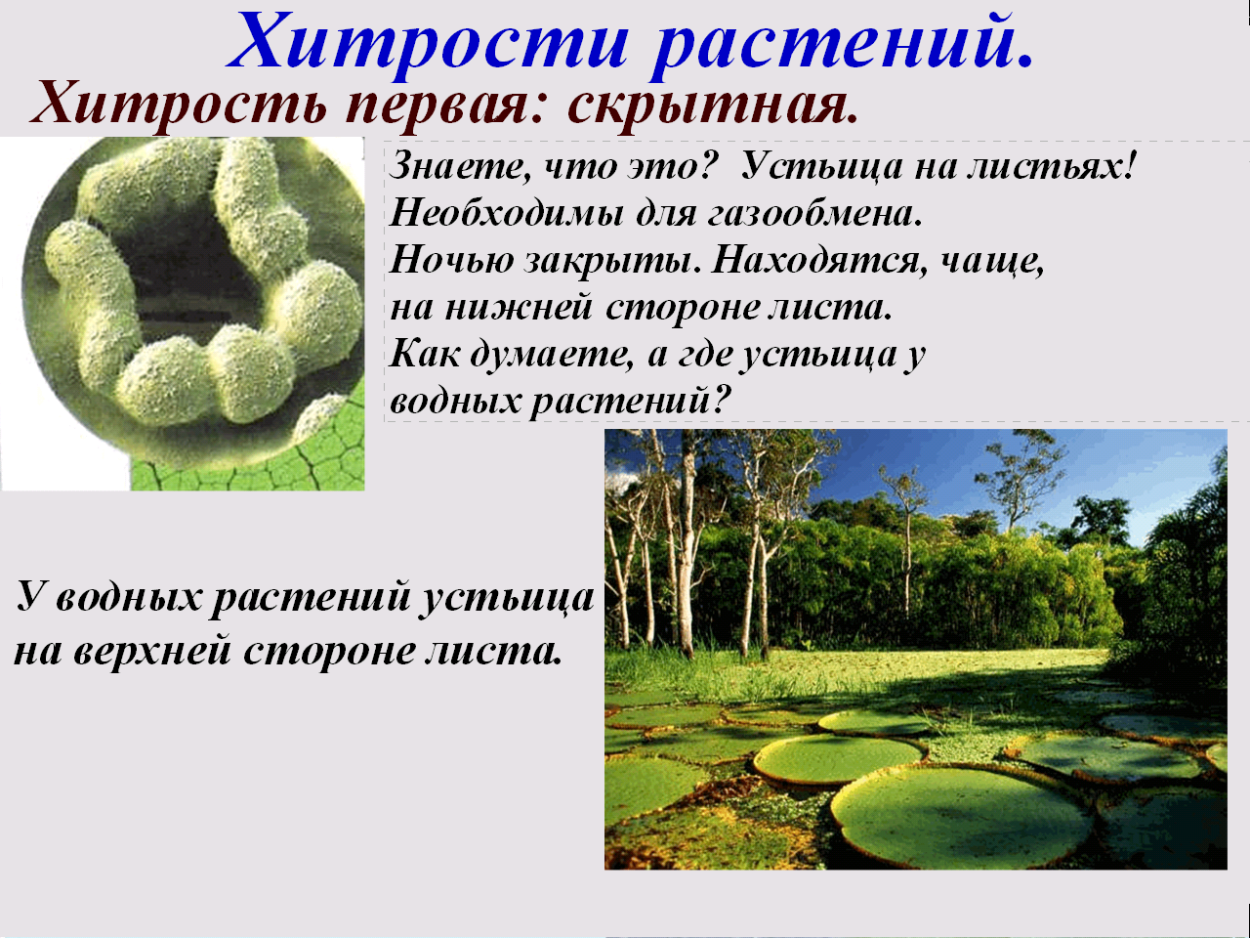 Хитрости растений.
Хитрость первая: скрытная.

Знаете, что это? Устьица на листьях! Необходимы для газообмена. Ночью закрыты. Находятся, чаще, на нижней стороне листа. Как думаете, а где устьица у водных растений?

У водных растений устьица на верхней стороне листа.